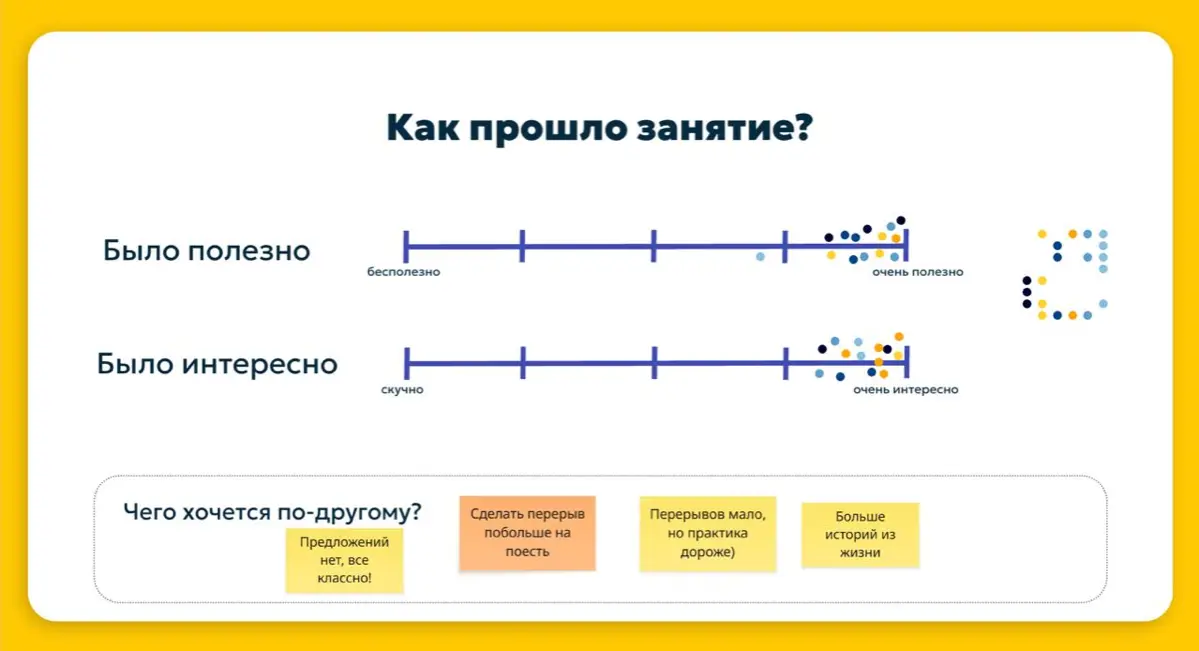 Как прошло занятие?

Было полезно

бесполезно

очень полезно

Было интересно

скучно

очень интересно

Чего хочется по-другому?

Предложений нет, все классно!

Сделать перерыв побольше на поесть

Перерывов мало, но практика дороже)

Больше историй из жизни